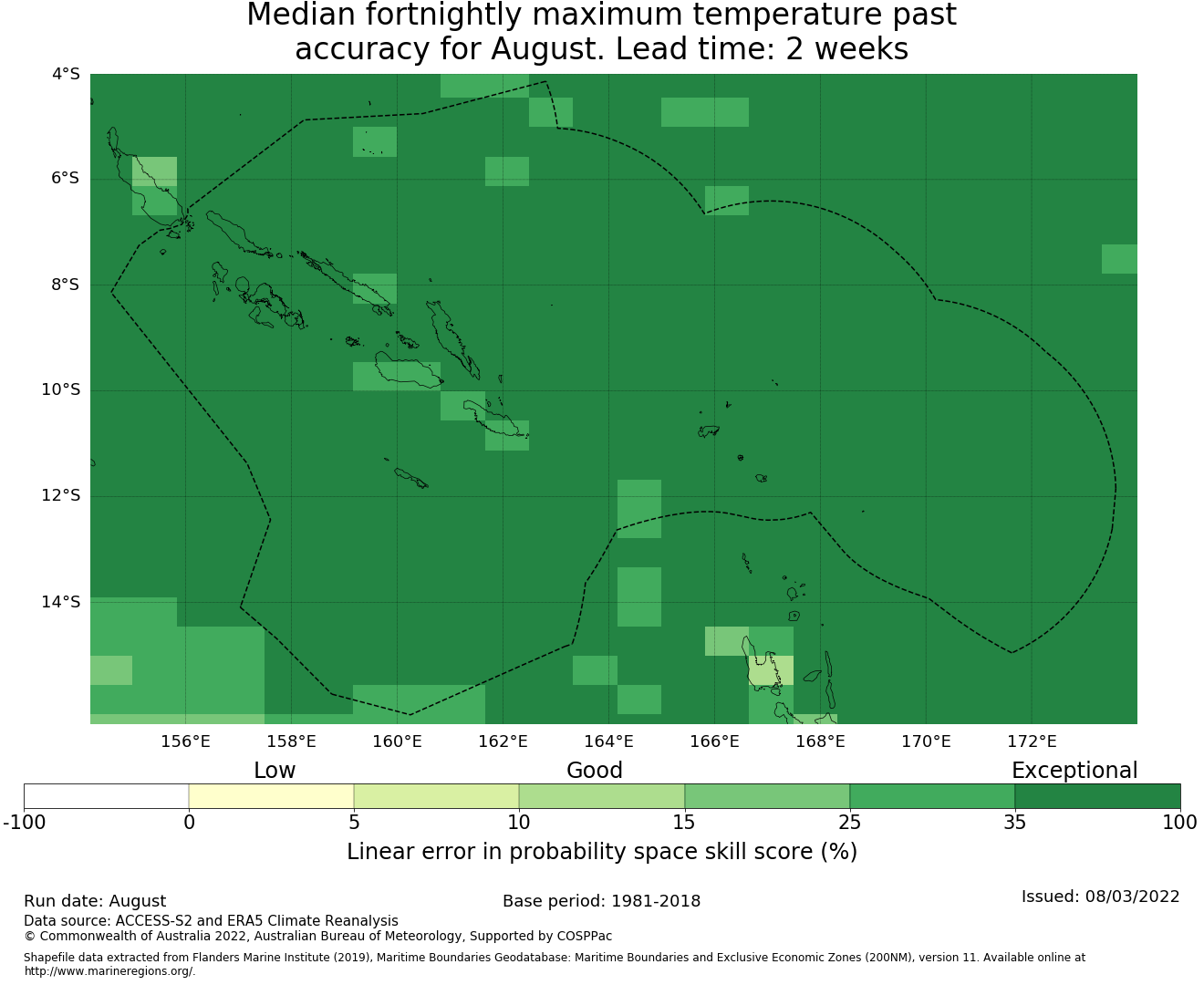 Median fortnightly maximum temperature past accuracy for August. Lead time: 2 weeks

4°S
6°S
8°S
10°S
12°S
14°S

156°E 158°E 160°E 162°E 164°E 166°E 168°E 170°E 172°E

Low Good Exceptional

-100 0 5 10 15 25 35 100

Linear error in probability space skill score (%)

Run date: August

Base period: 1981-2018

Issued: 08/03/2022

Data source: ACCESS-S2 and ERA5 Climate Reanalysis
© Commonwealth of Australia 2022, Australian Bureau of Meteorology, Supported by COSPPac

Shapefile data extracted from Flanders Marine Institute (2019), Maritime Boundaries Geodatabase: Maritime Boundaries and Exclusive Economic Zones (200NM), version 11. Available online at http://www.marineregions.org/.